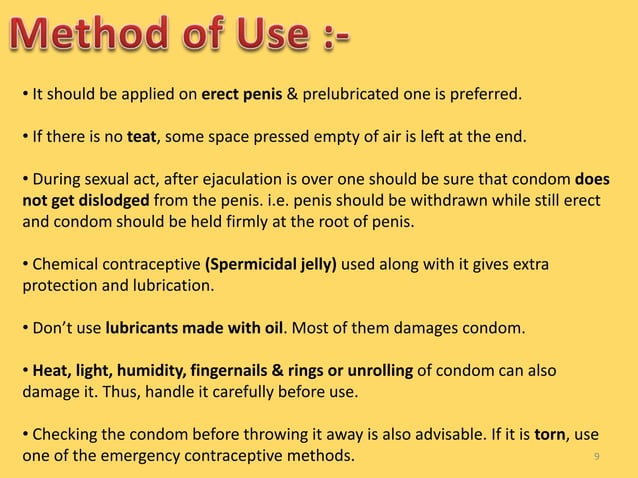 Method of Use :-

• It should be applied on erect penis & prelubricated one is preferred.

• If there is no teat, some space pressed empty of air is left at the end.

• During sexual act, after ejaculation is over one should be sure that condom does not get dislodged from the penis. i.e. penis should be withdrawn while still erect and condom should be held firmly at the root of penis.

• Chemical contraceptive (Spermicidal jelly) used along with it gives extra protection and lubrication.

• Don't use lubricants made with oil. Most of them damages condom.

• Heat, light, humidity, fingernails & rings or unrolling of condom can also damage it. Thus, handle it carefully before use.

• Checking the condom before throwing it away is also advisable. If it is torn, use one of the emergency contraceptive methods.

9